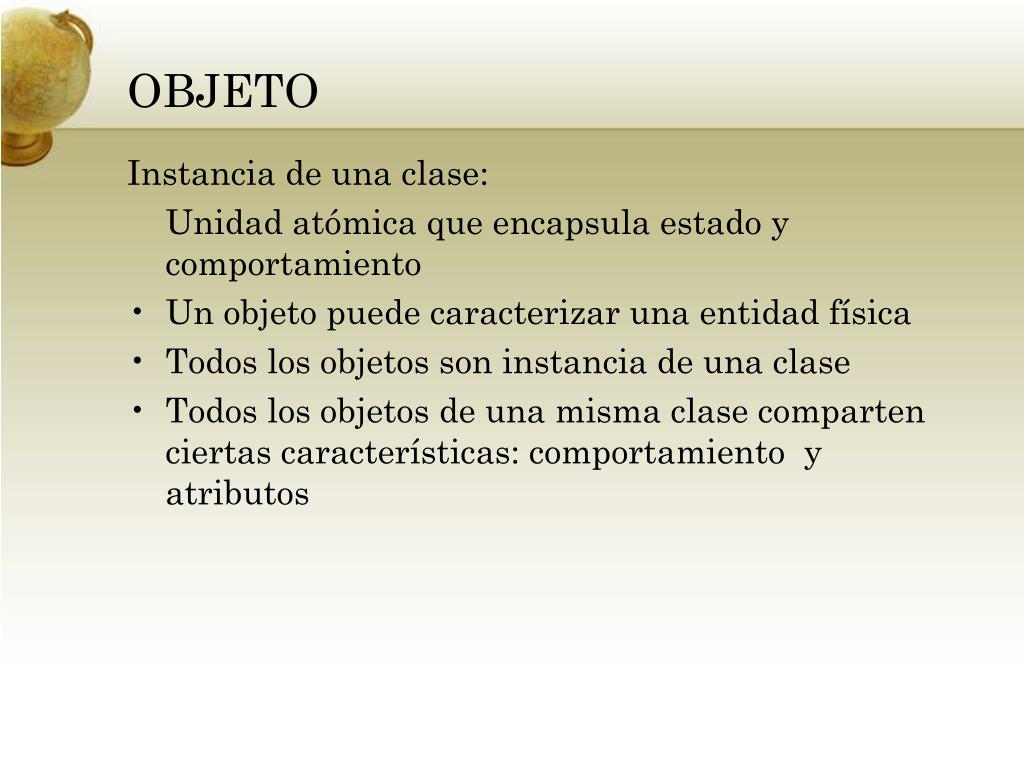 OBJETO

Instancia de una clase:

Unidad atómica que encapsula estado y comportamiento

• Un objeto puede caracterizar una entidad física
• Todos los objetos son instancia de una clase
• Todos los objetos de una misma clase comparten ciertas características: comportamiento y atributos